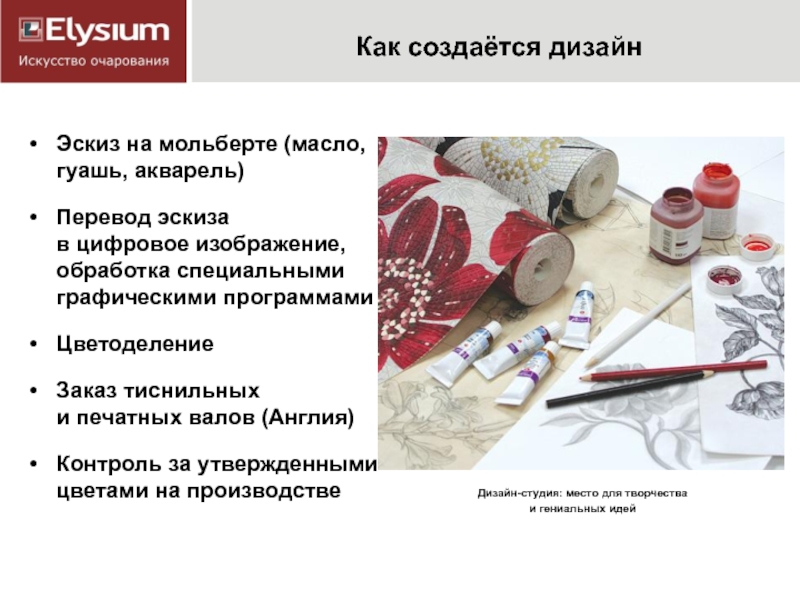 Elysium
Искусство очарования

Как создаётся дизайн

• Эскиз на мольберте (масло, гуашь, акварель)

• Перевод эскиза в цифровое изображение, обработка специальными графическими программами

• Цветоделение

• Заказ тиснильных и печатных валов (Англия)

• Контроль за утвержденными цветами на производстве

Дизайн-студия: место для творчества и гениальных идей